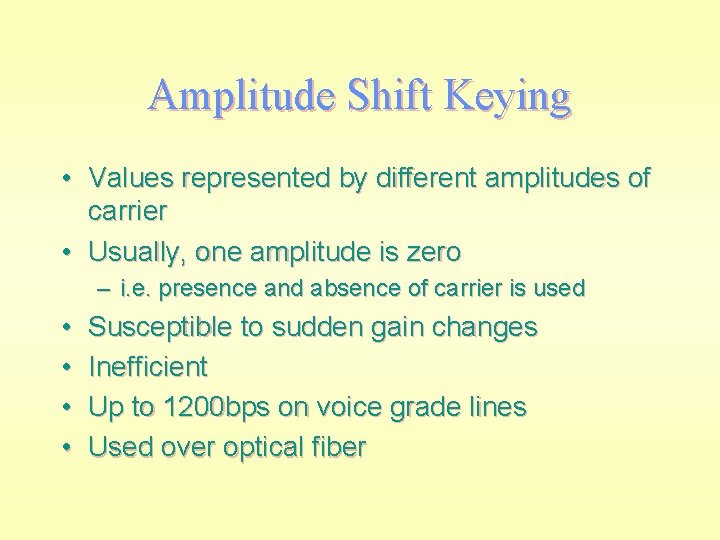 Amplitude Shift Keying

• Values represented by different amplitudes of carrier
• Usually, one amplitude is zero
– i.e. presence and absence of carrier is used
• Susceptible to sudden gain changes
• Inefficient
• Up to 1200bps on voice grade lines
• Used over optical fiber